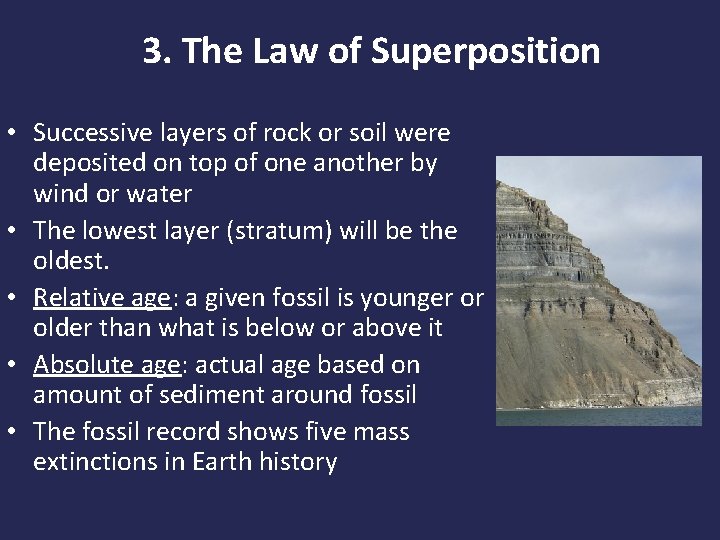 3. The Law of Superposition

• Successive layers of rock or soil were deposited on top of one another by wind or water
• The lowest layer (stratum) will be the oldest.
• Relative age: a given fossil is younger or older than what is below or above it
• Absolute age: actual age based on amount of sediment around fossil
• The fossil record shows five mass extinctions in Earth history